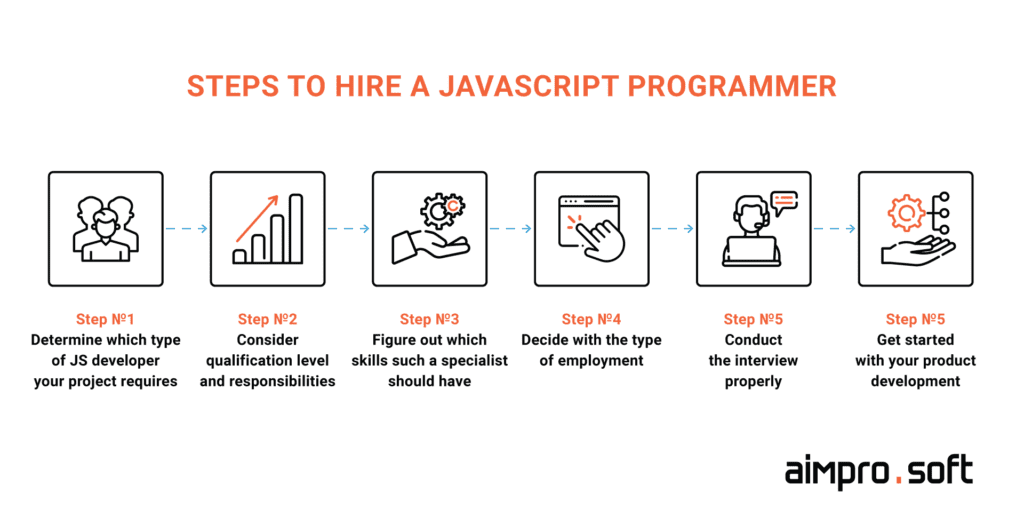 STEPS TO HIRE A JAVASCRIPT PROGRAMMER

Step №1
Determine which type of JS developer your project requires

Step №2
Consider qualification level and responsibilities

Step №3
Figure out which skills such a specialist should have

Step №4
Decide with the type of employment

Step №5
Conduct the interview properly

Step №5
Get started with your product development

aimpro.soft